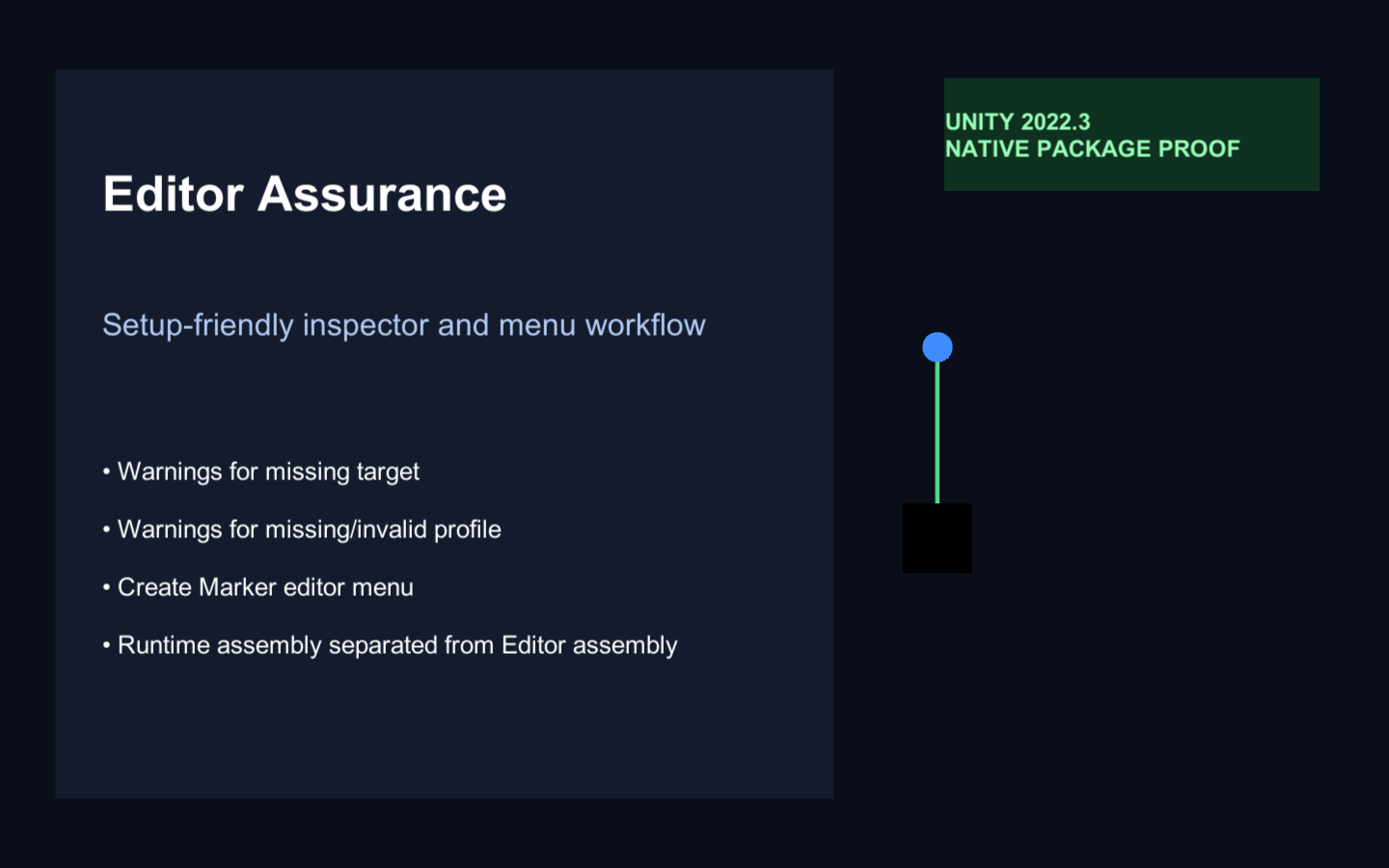 Editor Assurance

Setup-friendly inspector and menu workflow

• Warnings for missing target

• Warnings for missing/invalid profile

• Create Marker editor menu

• Runtime assembly separated from Editor assembly

UNITY 2022.3
NATIVE PACKAGE PROOF